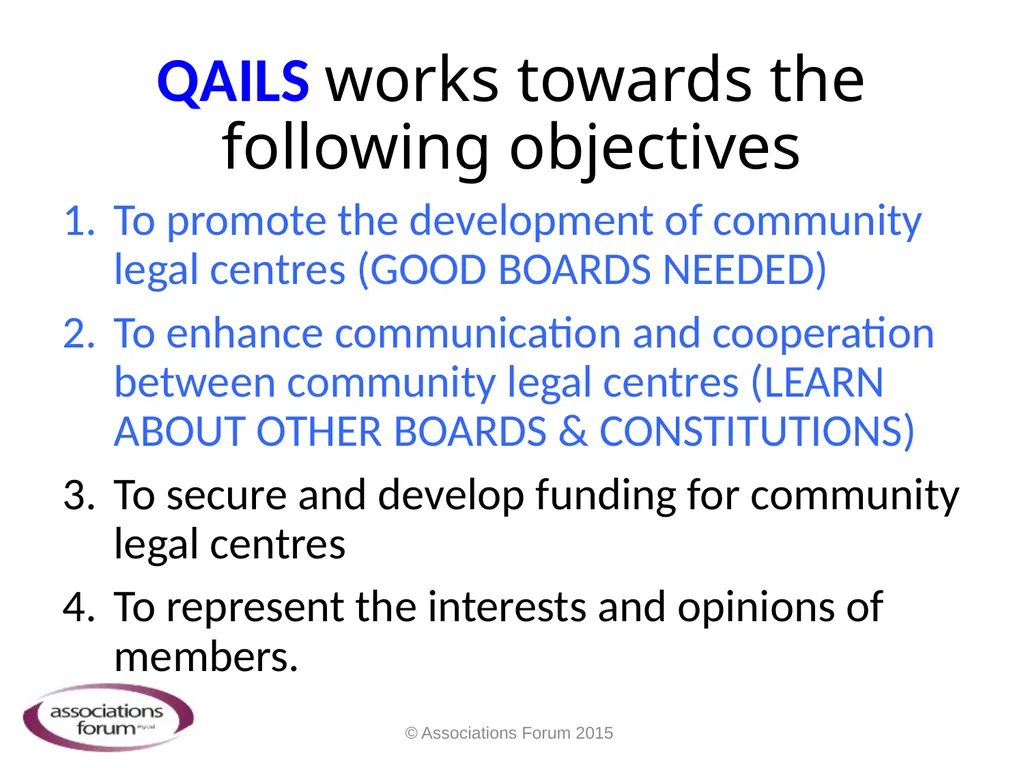 QAILS works towards the following objectives

1. To promote the development of community legal centres (GOOD BOARDS NEEDED)

2. To enhance communication and cooperation between community legal centres (LEARN ABOUT OTHER BOARDS & CONSTITUTIONS)

3. To secure and develop funding for community legal centres

4. To represent the interests and opinions of members.

associations forum Pty Ltd

© Associations Forum 2015